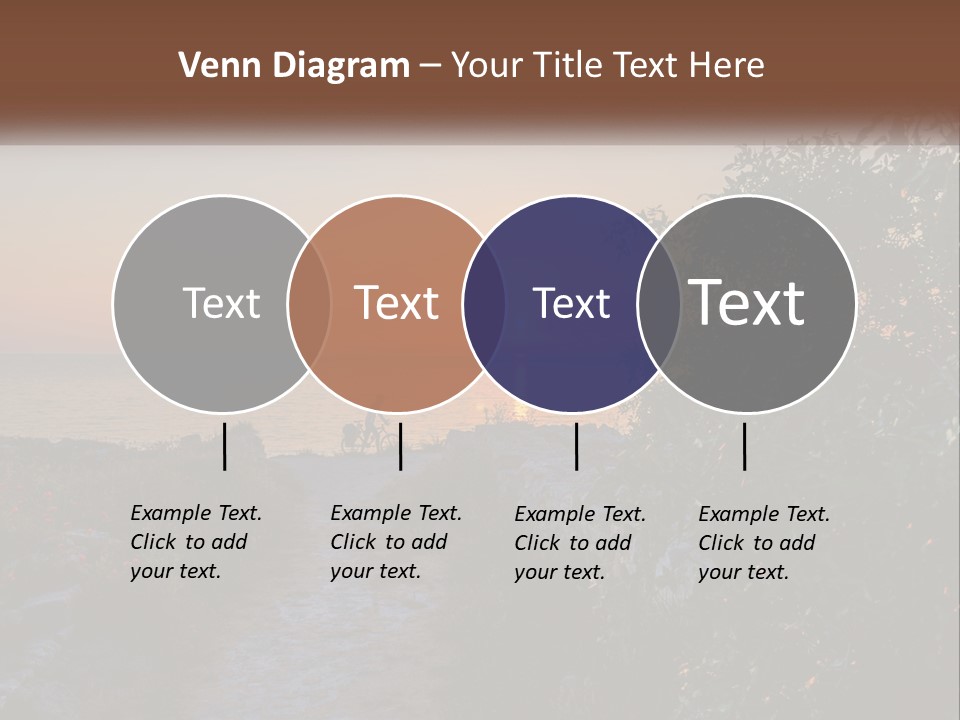 Venn Diagram – Your Title Text Here

Text

Text

Text

Text

Example Text. Click to add your text.

Example Text. Click to add your text.

Example Text. Click to add your text.

Example Text. Click to add your text.